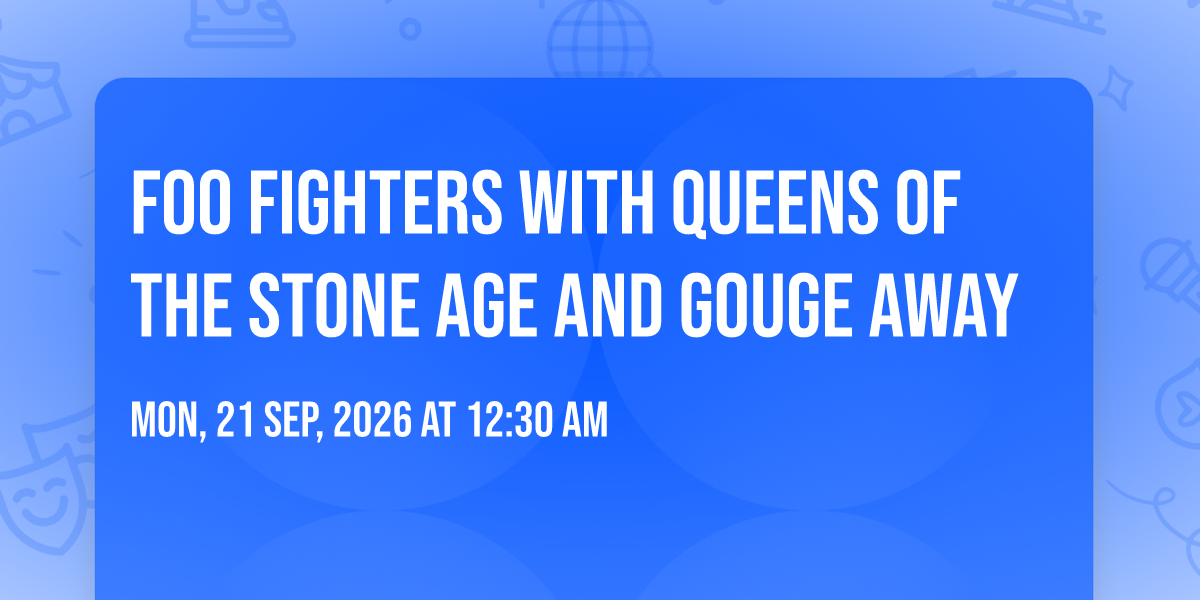 FOO FIGHTERS WITH QUEENS OF THE STONE AGE AND GOUGE AWAY

MON, 21 SEP, 2026 AT 12:30 AM